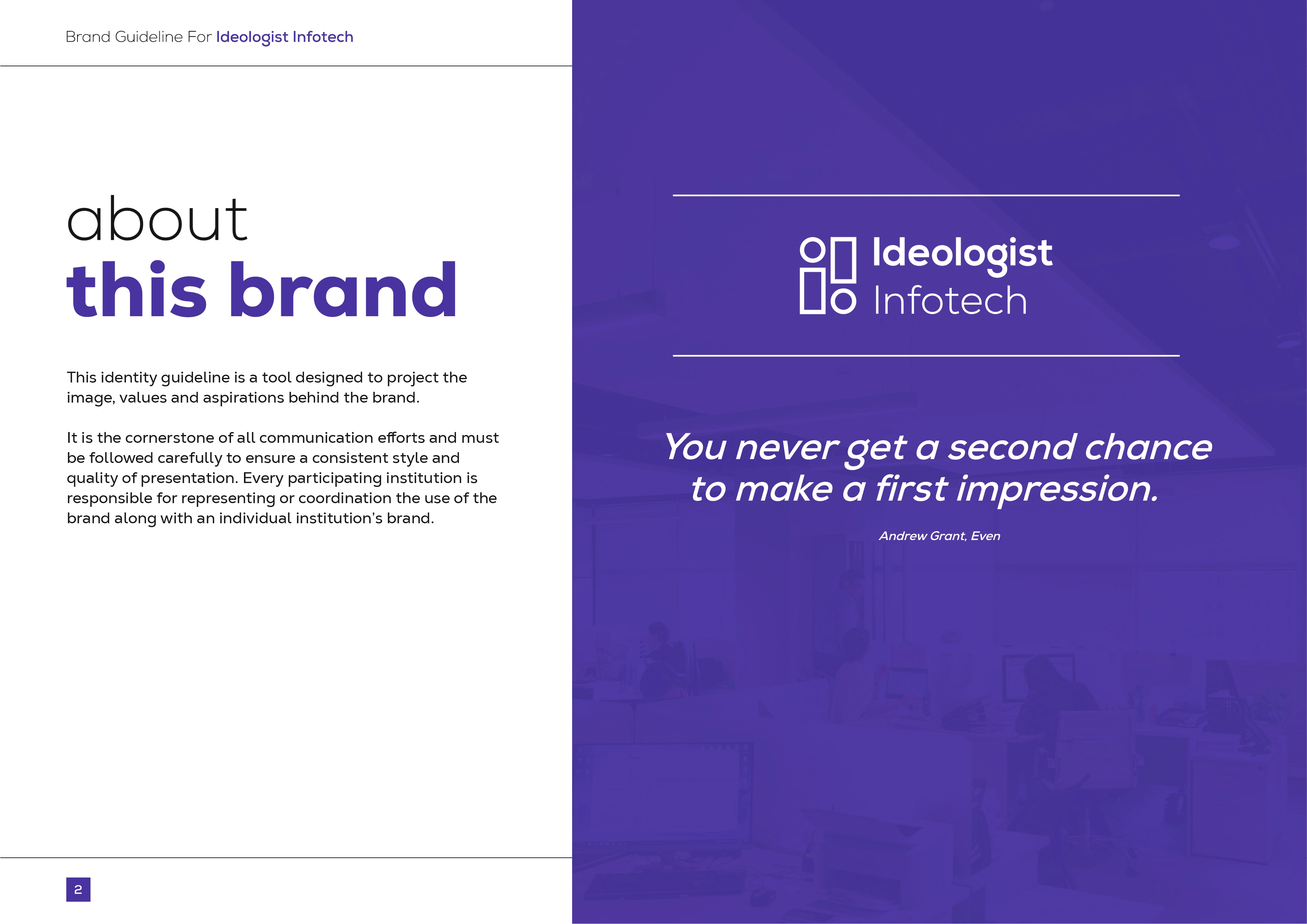 Brand Guideline For Ideologist Infotech

about
this brand

This identity guideline is a tool designed to project the image, values and aspirations behind the brand.

It is the cornerstone of all communication efforts and must be followed carefully to ensure a consistent style and quality of presentation. Every participating institution is responsible for representing or coordination the use of the brand along with an individual institution's brand.

2

Ideologist
Infotech

You never get a second chance to make a first impression.

Andrew Grant, Even